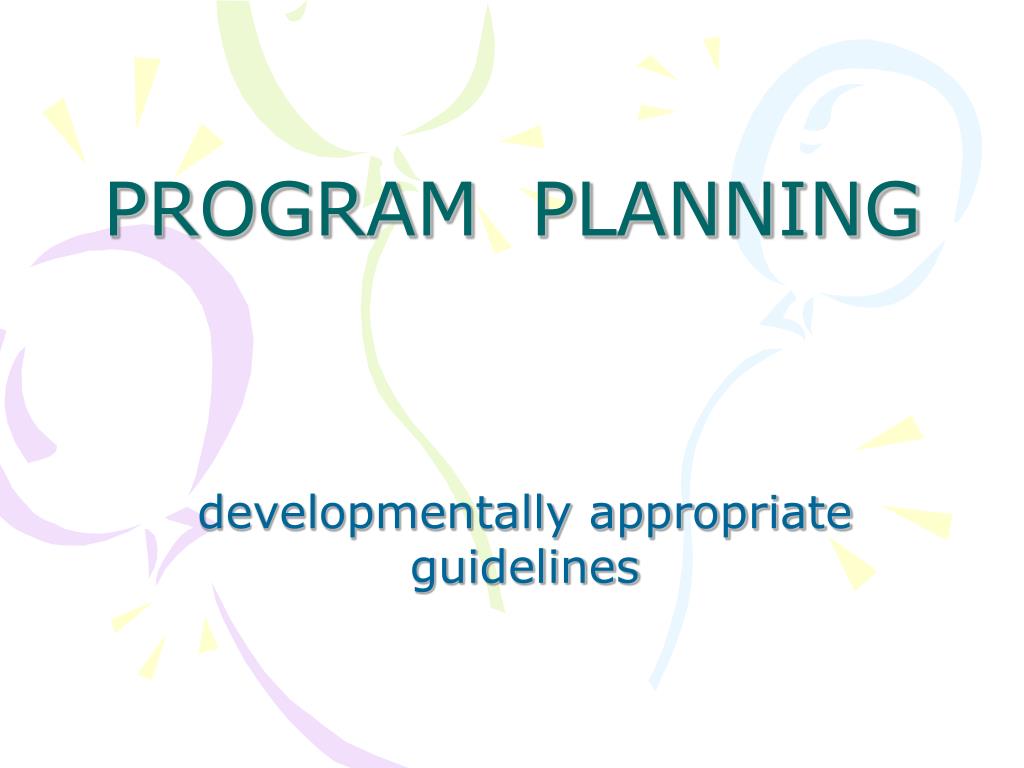 PROGRAM PLANNING

developmentally appropriate guidelines